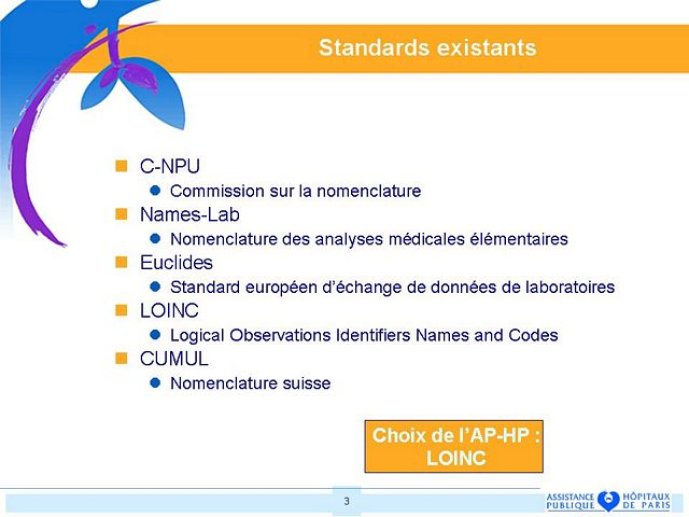 Standards existants

C-NPU
Commission sur la nomenclature
Names-Lab
Nomenclature des analyses médicales élémentaires
Euclides
Standard européen d'échange de données de laboratoires
LOINC
Logical Observations Identifiers Names and Codes
CUMUL
Nomenclature suisse

Choix de l'AP-HP : LOINC

3

ASSISTANCE PUBLIQUE HÔPITAUX DE PARIS